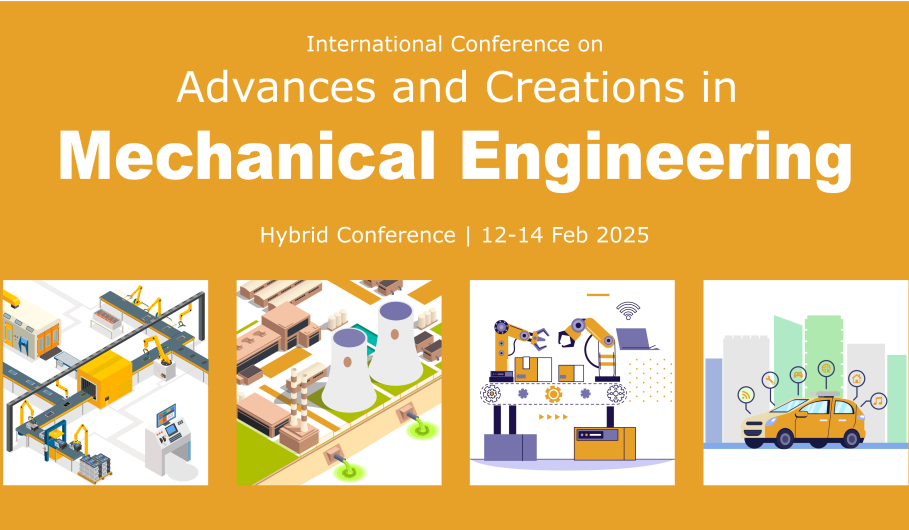 International Conference on
Advances and Creations in
Mechanical Engineering

Hybrid Conference | 12-14 Feb 2025